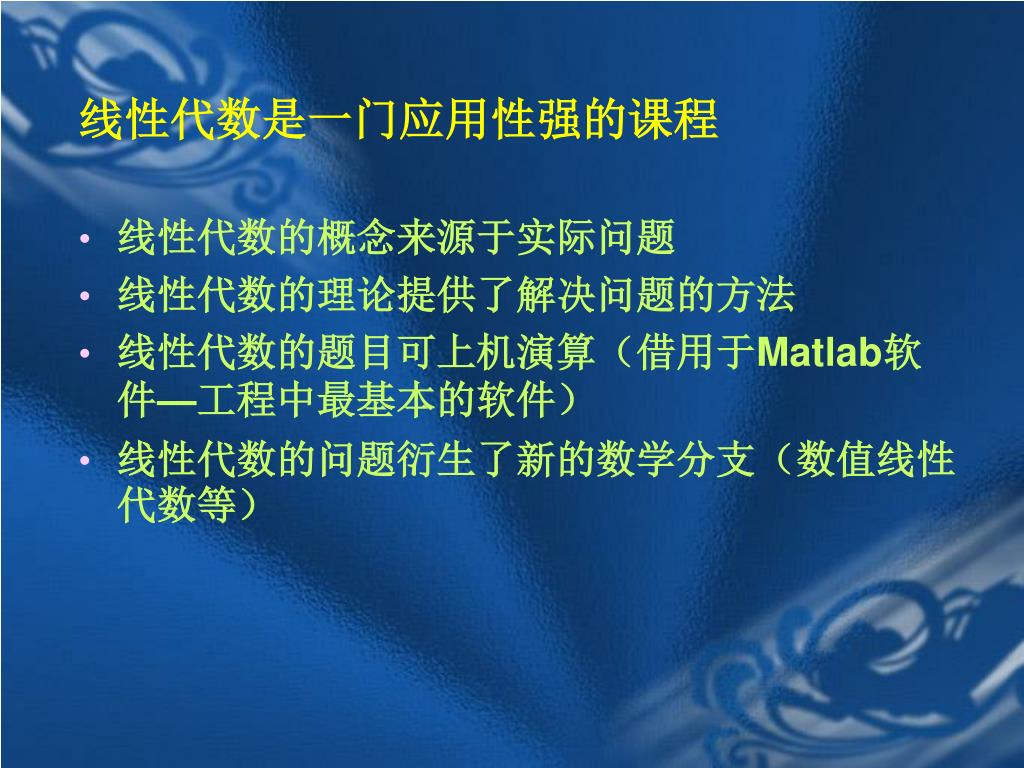 线性代数是一门应用性强的课程

• 线性代数的概念来源于实际问题
• 线性代数的理论提供了解决问题的方法
• 线性代数的题目可上机演算（借用于Matlab软件—工程中最基本的软件）
• 线性代数的问题衍生了新的数学分支（数值线性代数等）